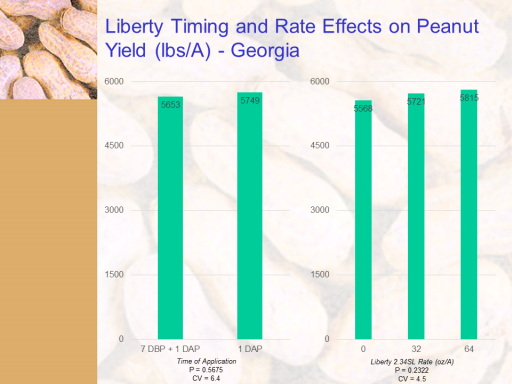 Liberty Timing and Rate Effects on Peanut Yield (lbs/A) - Georgia

6000
4500
3000
1500
0

5653
5749

7 DBP + 1 DAP
1 DAP

Time of Application
P = 0.5675
CV = 6.4

6000
4500
3000
1500
0

5568
5721
5815

0
32
64

Liberty 2.34SL Rate (oz/A)
P = 0.2322
CV = 4.5